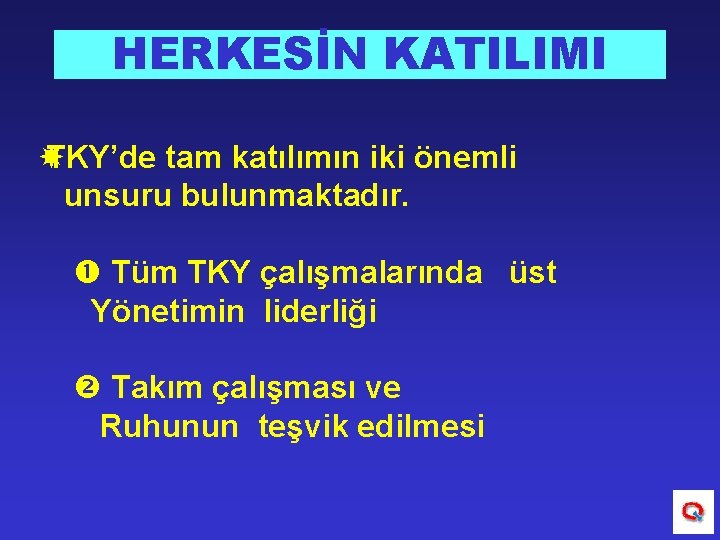 HERKESİN KATILIMI

TKY’de tam katılımın iki önemli unsuru bulunmaktadır.

❶ Tüm TKY çalışmalarında üst Yönetimin liderliği

❷ Takım çalışması ve Ruhunun teşvik edilmesi